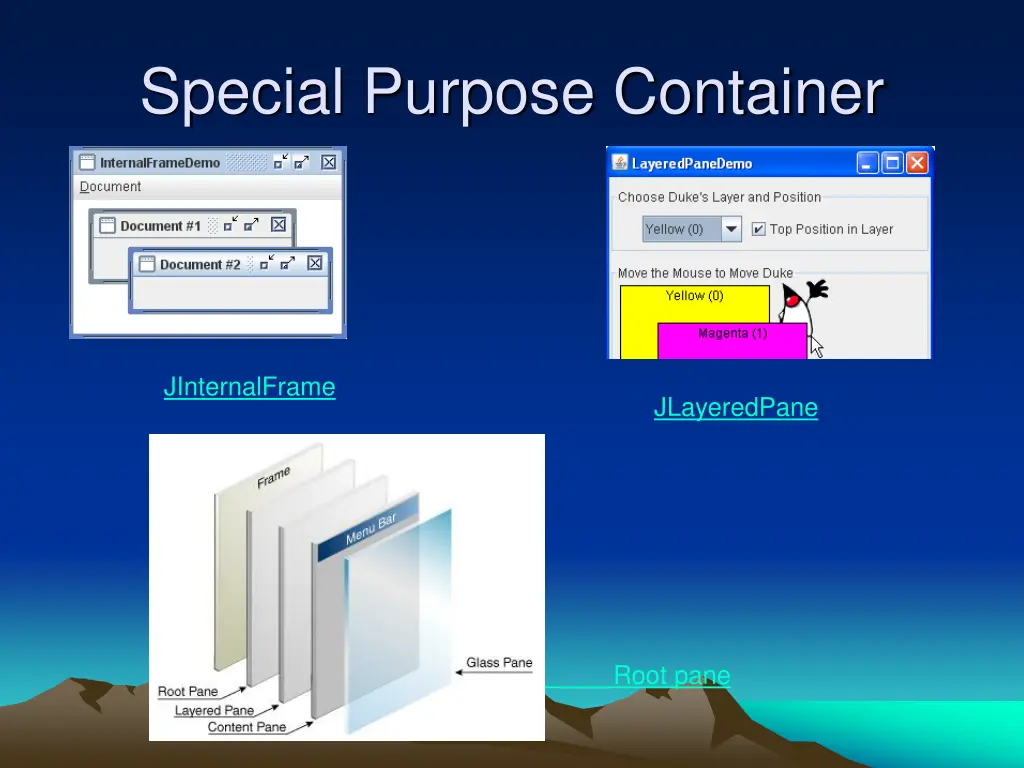 Special Purpose Container

InternalFrameDemo

Document

Document #1

Document #2

JInternalFrame

LayeredPaneDemo

Choose Duke's Layer and Position

Yellow (0)

Top Position in Layer

Move the Mouse to Move Duke

Yellow (0)

Magenta (1)

JLayeredPane

Frame

Menu Bar

Glass Pane

Root Pane

Layered Pane

Content Pane

Root pane